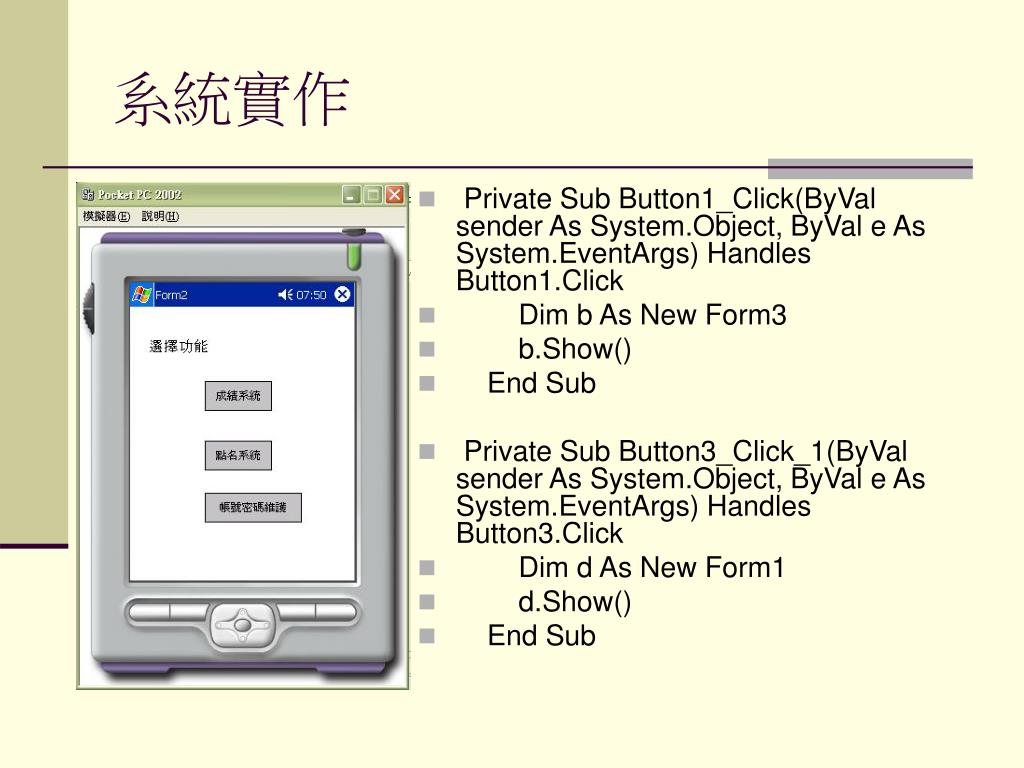 系統實作

Pocket PC 2002
模擬器(E) 說明(H)
Form2 07:50
選擇功能
成績系統
點名系統
帳號密碼維護

Private Sub Button1_Click(ByVal sender As System.Object, ByVal e As System.EventArgs) Handles Button1.Click
Dim b As New Form3
b.Show()
End Sub

Private Sub Button3_Click_1(ByVal sender As System.Object, ByVal e As System.EventArgs) Handles Button3.Click
Dim d As New Form1
d.Show()
End Sub